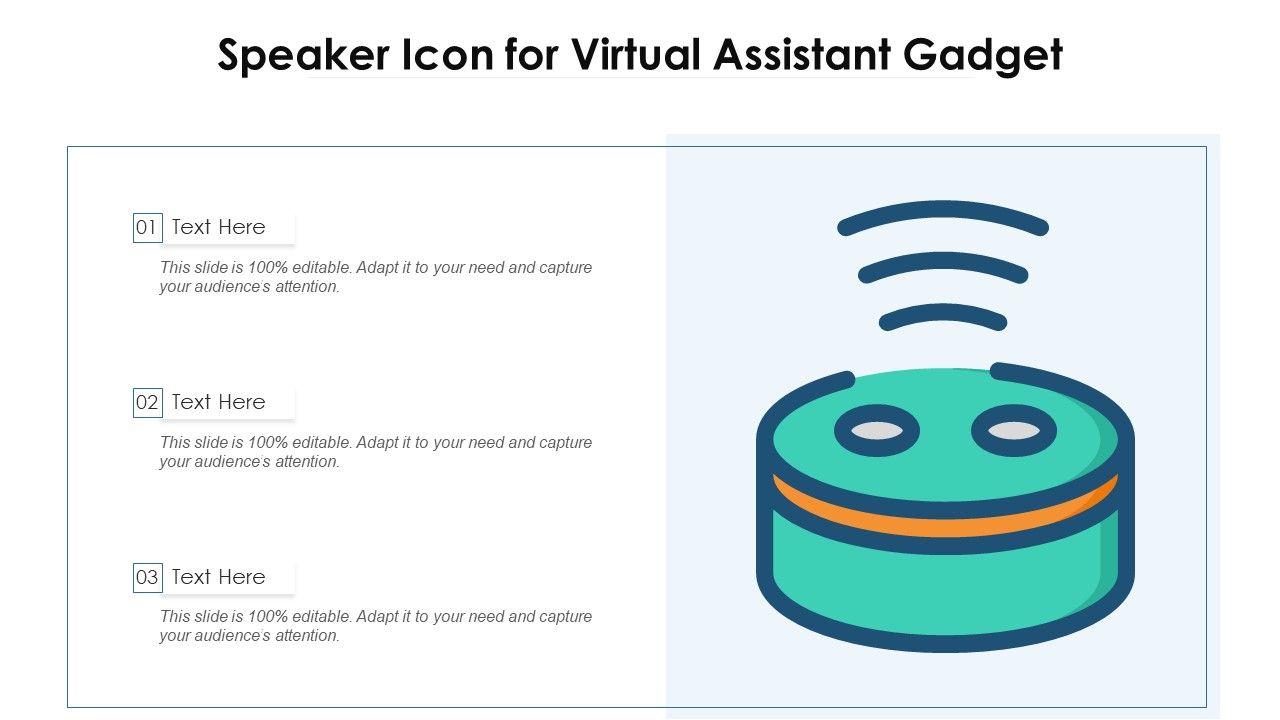 Speaker Icon for Virtual Assistant Gadget

01 Text Here

This slide is 100% editable. Adapt it to your need and capture your audience's attention.

02 Text Here

This slide is 100% editable. Adapt it to your need and capture your audience's attention.

03 Text Here

This slide is 100% editable. Adapt it to your need and capture your audience's attention.